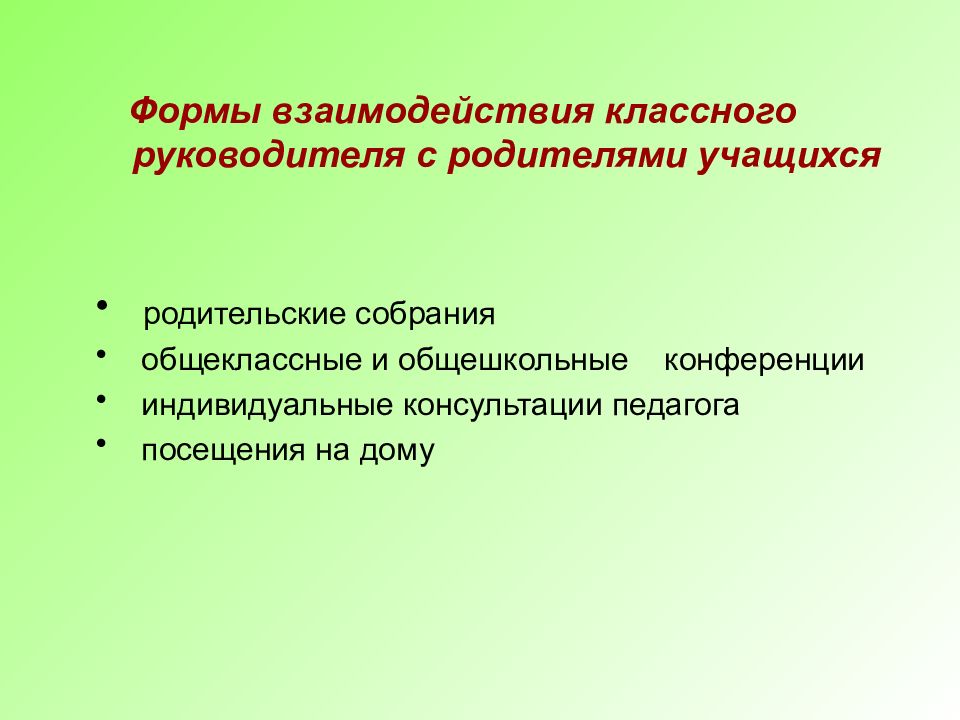 Формы взаимодействия классного руководителя с родителями учащихся

• родительские собрания
• общеклассные и общешкольные конференции
• индивидуальные консультации педагога
• посещения на дому